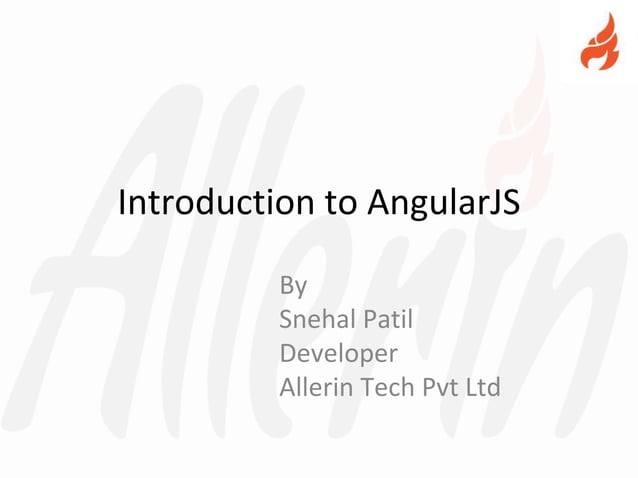 Allerin

Introduction to AngularJS

By
Snehal Patil
Developer
Allerin Tech Pvt Ltd